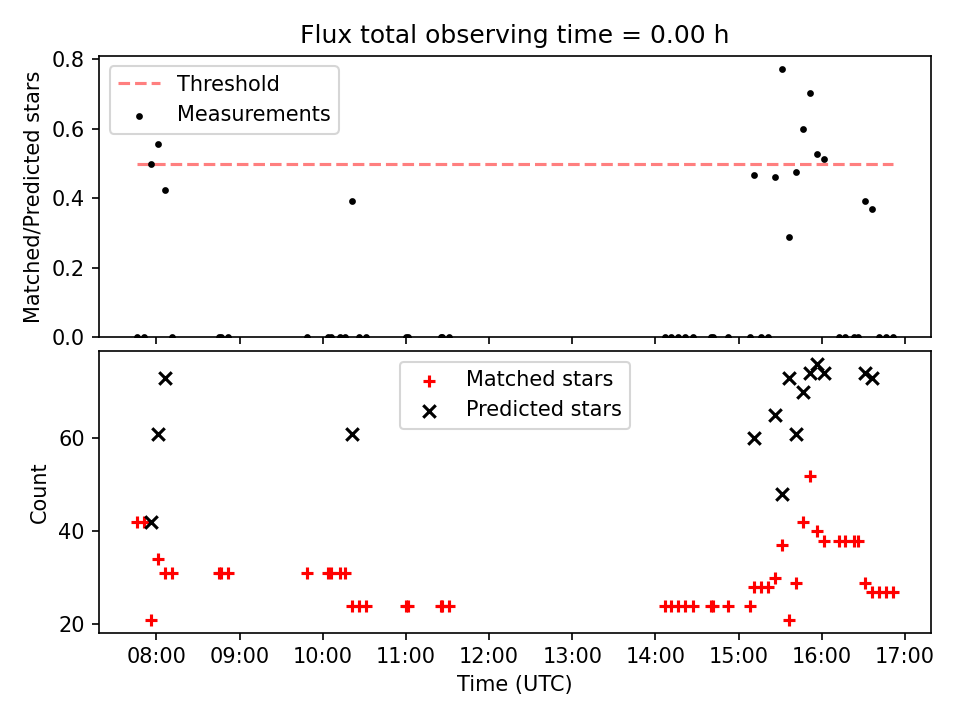 Flux total observing time = 0.00 h

Threshold
Measurements

Matched/Predicted stars

0.8
0.6
0.4
0.2
0.0

Matched stars
Predicted stars

Count

60
40
20

08:00
09:00
10:00
11:00
12:00
13:00
14:00
15:00
16:00
17:00

Time (UTC)